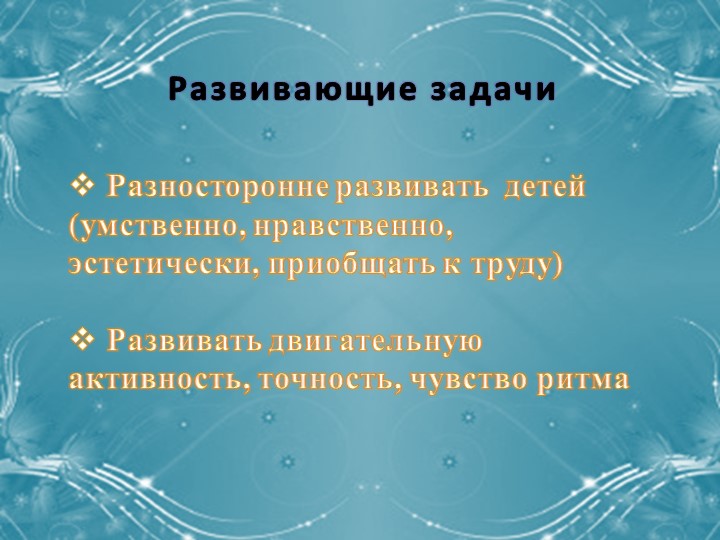 Развивающие задачи

❖ Разносторонне развивать детей (умственно, нравственно, эстетически, приобщать к труду)

❖ Развивать двигательную активность, точность, чувство ритма